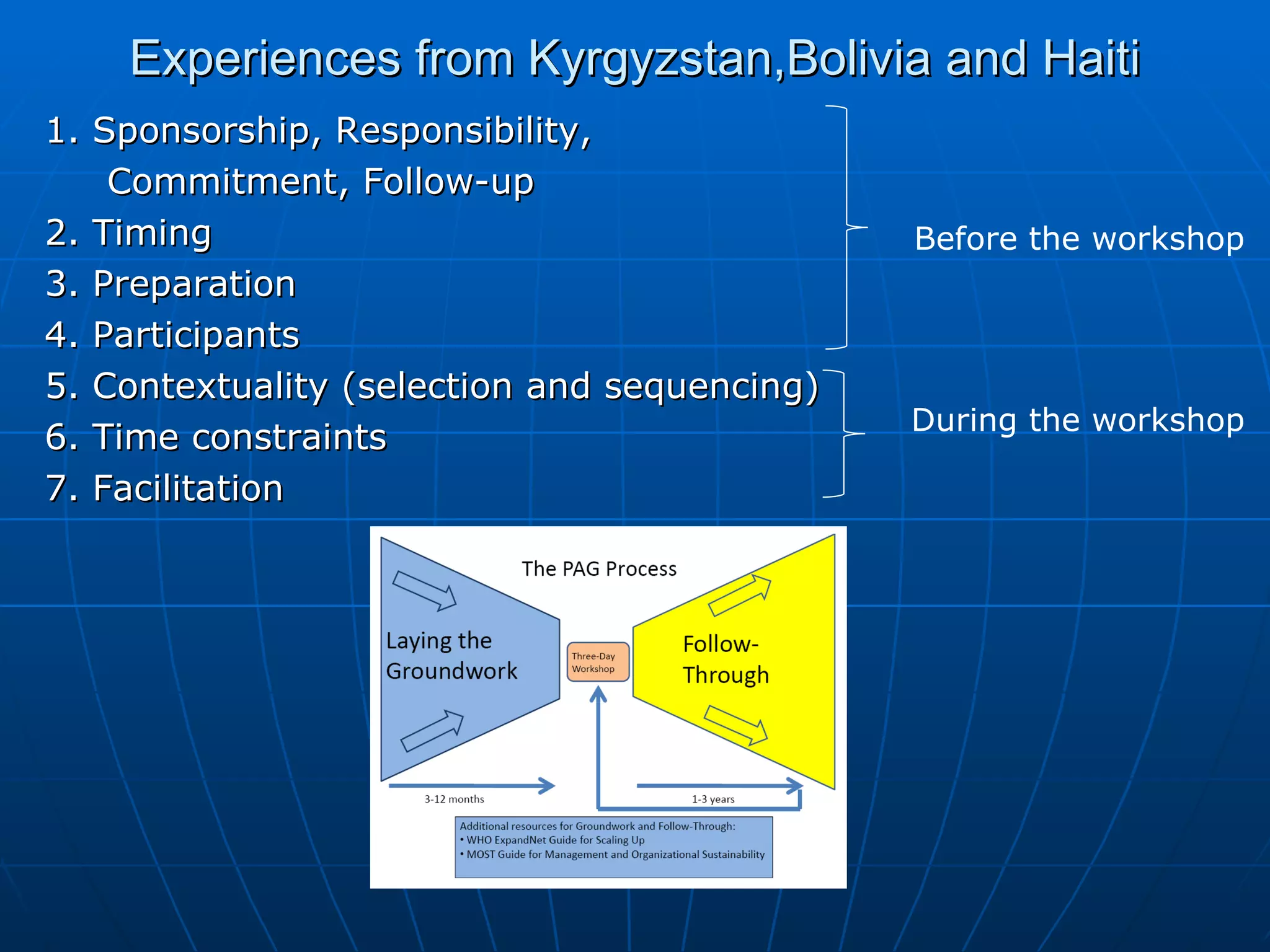 Experiences from Kyrgyzstan,Bolivia and Haiti

1. Sponsorship, Responsibility, Commitment, Follow-up
2. Timing
3. Preparation
4. Participants
5. Contextuality (selection and sequencing)
6. Time constraints
7. Facilitation

Before the workshop

During the workshop

The PAG Process

Laying the Groundwork

Three-Day Workshop

Follow-Through

3-12 months

1-3 years

Additional resources for Groundwork and Follow-Through:
• WHO ExpandNet Guide for Scaling Up
• MOST Guide for Management and Organizational Sustainability